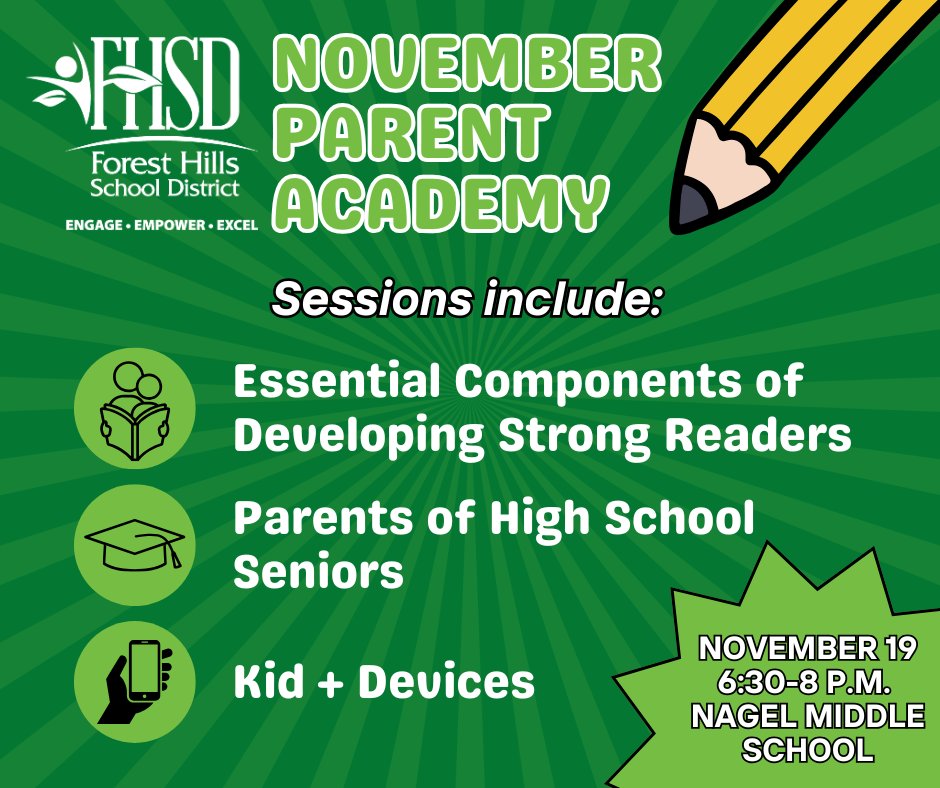 FHSD
Forest Hills School District
ENGAGE • EMPOWER • EXCEL

NOVEMBER PARENT ACADEMY

Sessions include:

Essential Components of Developing Strong Readers

Parents of High School Seniors

Kid + Devices

NOVEMBER 19
6:30-8 P.M.
NAGEL MIDDLE SCHOOL